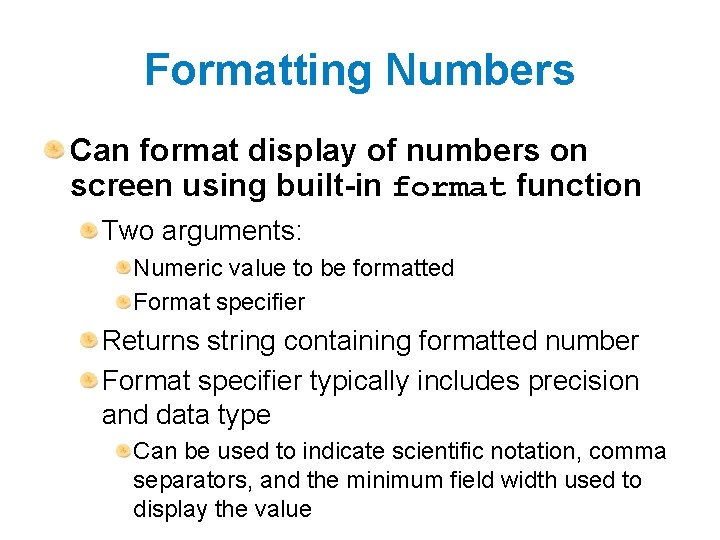 Formatting Numbers

Can format display of numbers on screen using built-in format function

Two arguments:

Numeric value to be formatted

Format specifier

Returns string containing formatted number

Format specifier typically includes precision and data type

Can be used to indicate scientific notation, comma separators, and the minimum field width used to display the value